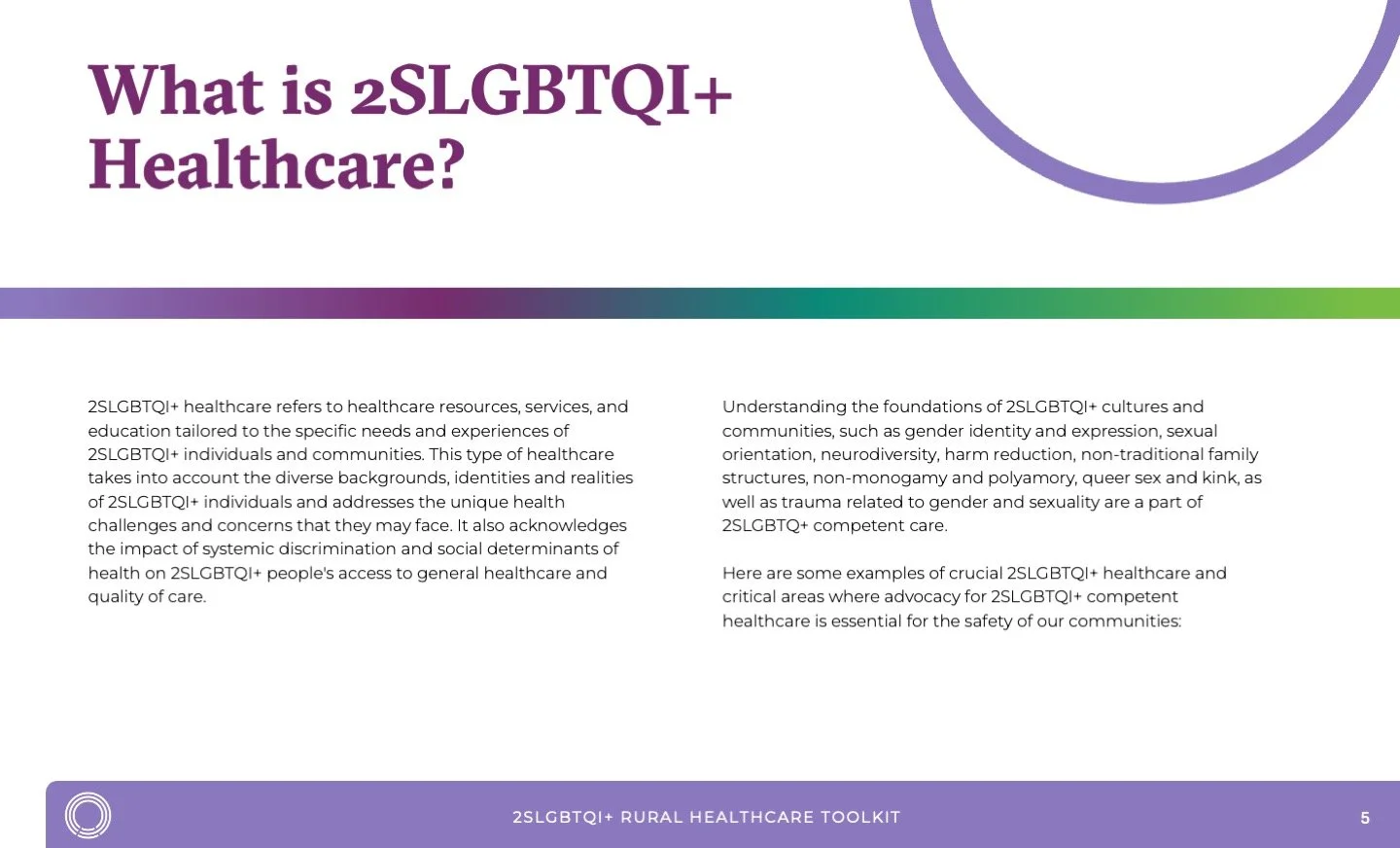 What is 2SLGBTQI+ Healthcare?

2SLGBTQI+ healthcare refers to healthcare resources, services, and education tailored to the specific needs and experiences of 2SLGBTQI+ individuals and communities. This type of healthcare takes into account the diverse backgrounds, identities and realities of 2SLGBTQI+ individuals and addresses the unique health challenges and concerns that they may face. It also acknowledges the impact of systemic discrimination and social determinants of health on 2SLGBTQI+ people's access to general healthcare and quality of care.

Understanding the foundations of 2SLGBTQI+ cultures and communities, such as gender identity and expression, sexual orientation, neurodiversity, harm reduction, non-traditional family structures, non-monogamy and polyamory, queer sex and kink, as well as trauma related to gender and sexuality are a part of 2SLGBTQ+ competent care.

Here are some examples of crucial 2SLGBTQI+ healthcare and critical areas where advocacy for 2SLGBTQI+ competent healthcare is essential for the safety of our communities:

2SLGBTQI+ RURAL HEALTHCARE TOOLKIT

5